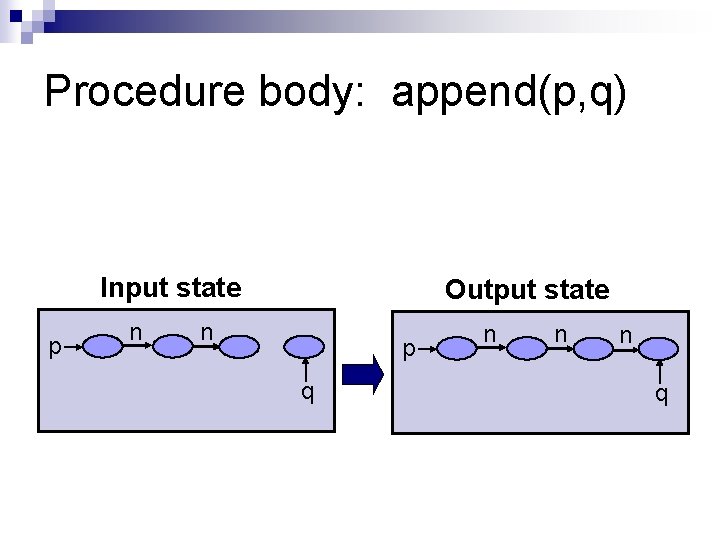 Procedure body: append(p,q)

Input state

p n n q

Output state

p n n n q